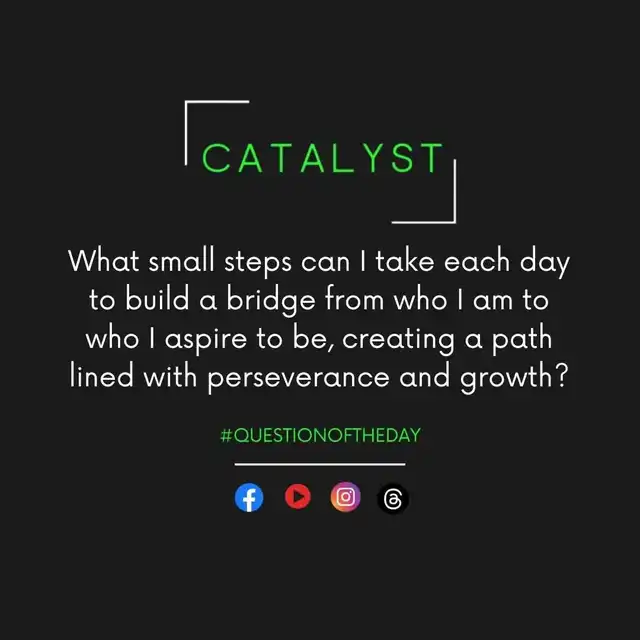 CATALYST

What small steps can I take each day to build a bridge from who I am to who I aspire to be, creating a path lined with perseverance and growth?

#QUESTIONOFTHEDAY